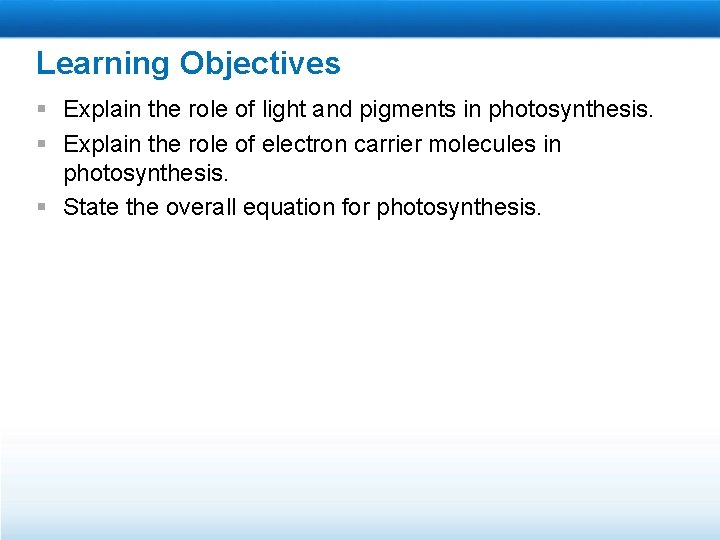 Learning Objectives

▪ Explain the role of light and pigments in photosynthesis.
▪ Explain the role of electron carrier molecules in photosynthesis.
▪ State the overall equation for photosynthesis.